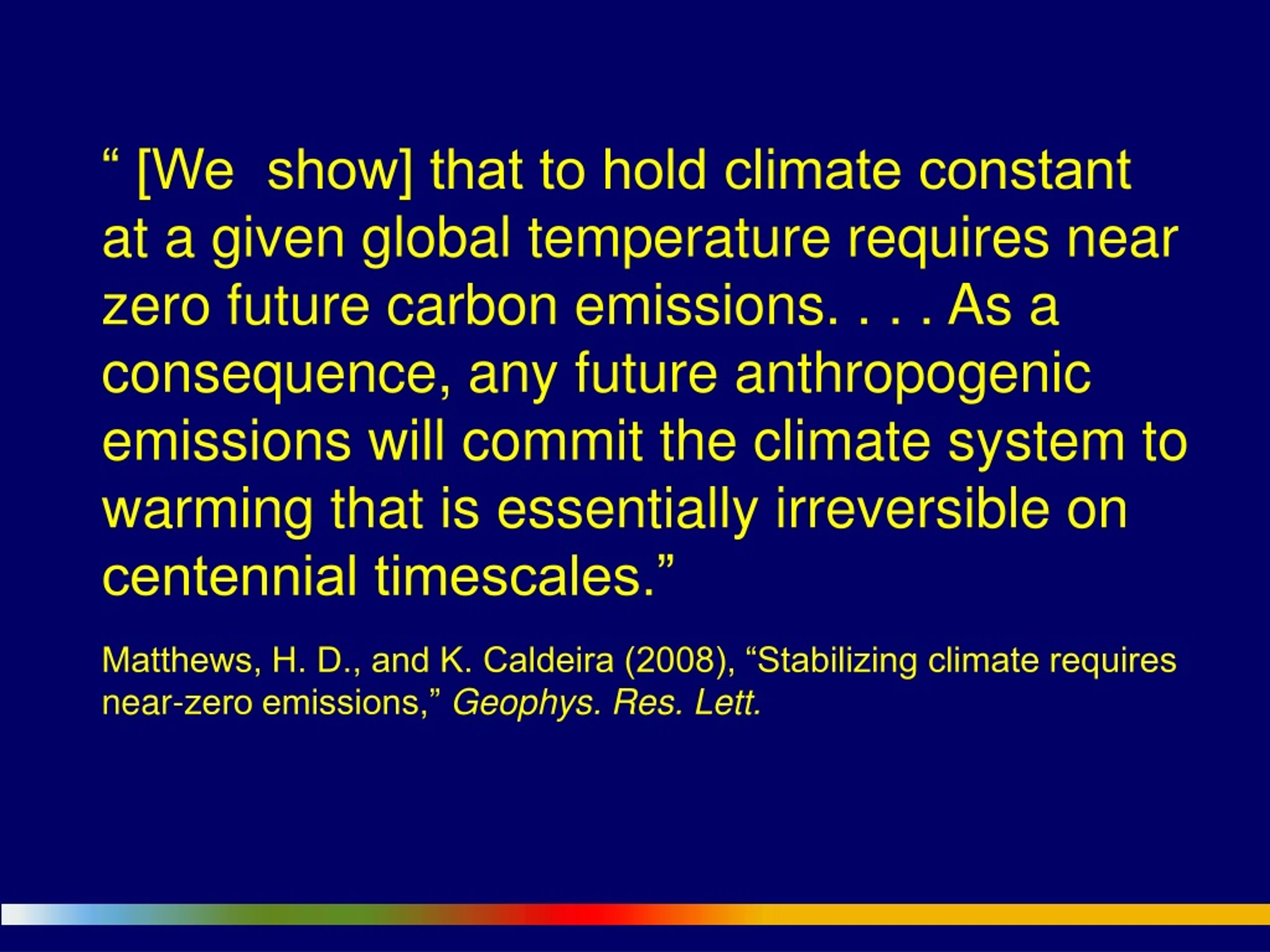 “ [We show] that to hold climate constant at a given global temperature requires near zero future carbon emissions. . . . As a consequence, any future anthropogenic emissions will commit the climate system to warming that is essentially irreversible on centennial timescales.”

Matthews, H. D., and K. Caldeira (2008), “Stabilizing climate requires near-zero emissions,” Geophys. Res. Lett.